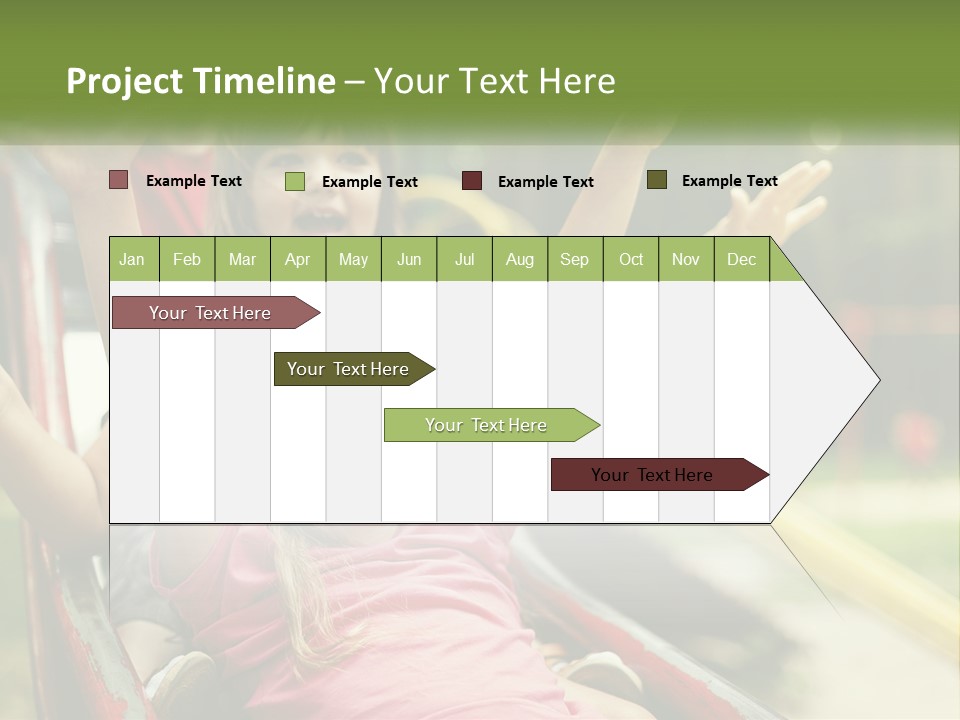 Project Timeline – Your Text Here

Example Text
Example Text
Example Text
Example Text

| Jan | Feb | Mar | Apr | May | Jun | Jul | Aug | Sep | Oct | Nov | Dec |
|---|---|---|---|---|---|---|---|---|---|---|---|

Your Text Here
Your Text Here
Your Text Here
Your Text Here